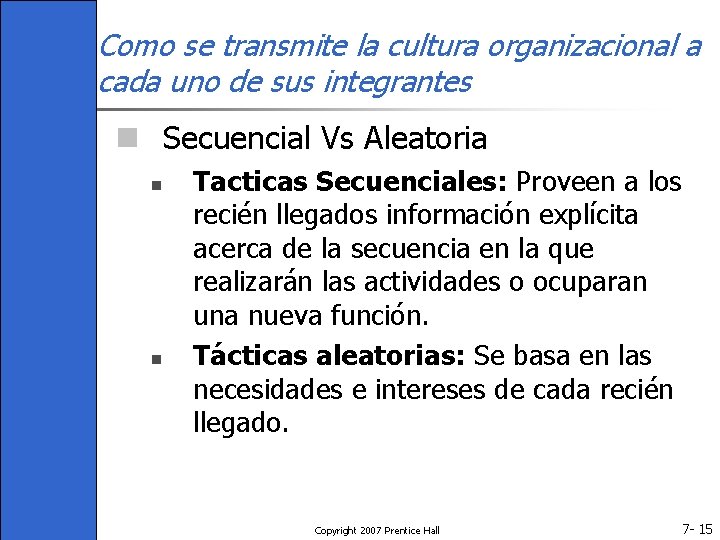 Como se transmite la cultura organizacional a cada uno de sus integrantes

Secuencial Vs Aleatoria

Tacticas Secuenciales: Proveen a los recién llegados información explícita acerca de la secuencia en la que realizarán las actividades o ocuparan una nueva función.

Tácticas aleatorias: Se basa en las necesidades e intereses de cada recién llegado.

Copyright 2007 Prentice Hall

7- 15